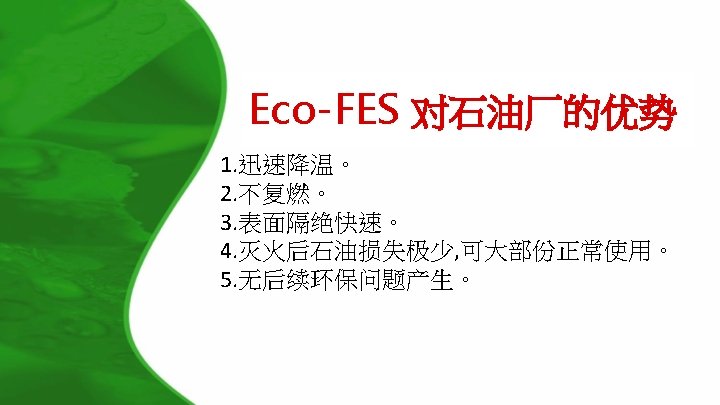 Eco-FES 对石油厂的优势

1.迅速降温。
2.不复燃。
3.表面隔绝快速。
4.灭火后石油损失极少,可大部份正常使用。
5.无后续环保问题产生。